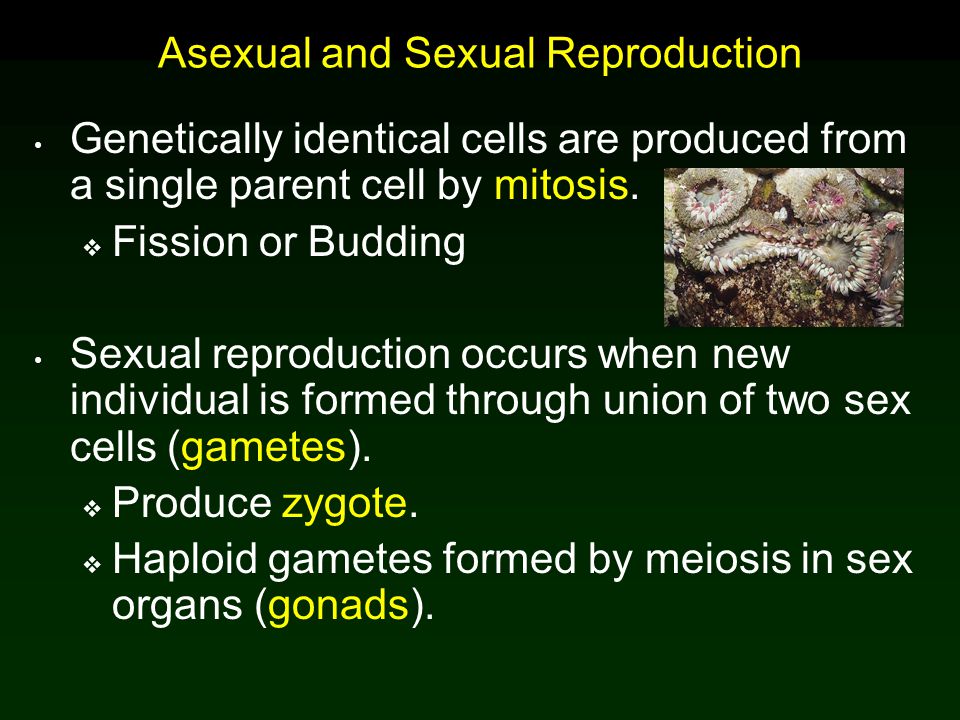 Asexual and Sexual Reproduction

• Genetically identical cells are produced from a single parent cell by mitosis.
  ❖ Fission or Budding

• Sexual reproduction occurs when new individual is formed through union of two sex cells (gametes).
  ❖ Produce zygote.
  ❖ Haploid gametes formed by meiosis in sex organs (gonads).